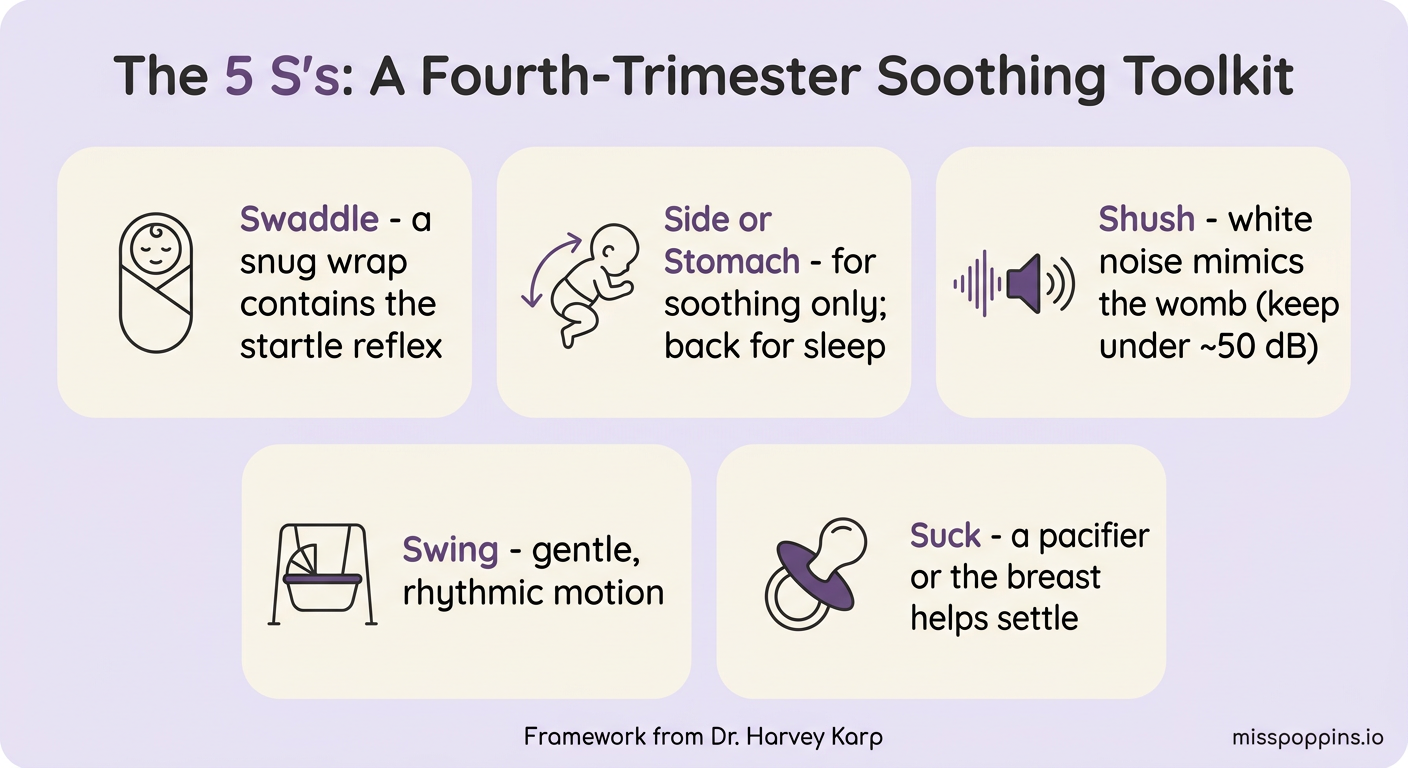 The 5 S's: A Fourth-Trimester Soothing Toolkit

Swaddle - a snug wrap contains the startle reflex

Side or Stomach - for soothing only; back for sleep

Shush - white noise mimics the womb (keep under ~50 dB)

Swing - gentle, rhythmic motion

Suck - a pacifier or the breast helps settle

Framework from Dr. Harvey Karp

misspoppins.io